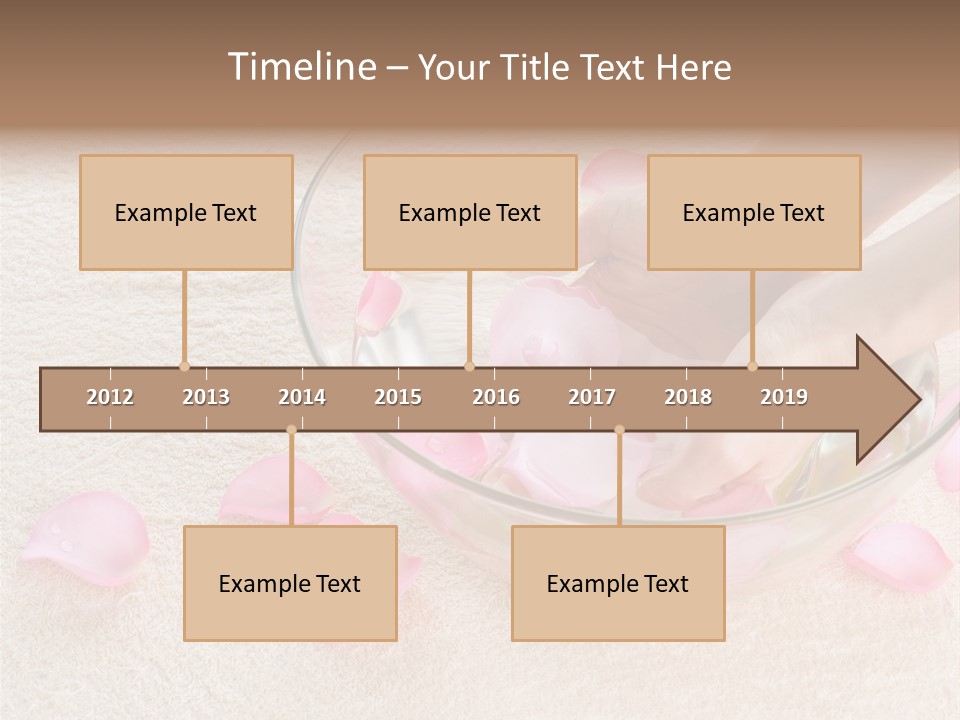 Timeline – Your Title Text Here

Example Text

Example Text

Example Text

2012 2013 2014 2015 2016 2017 2018 2019

Example Text

Example Text